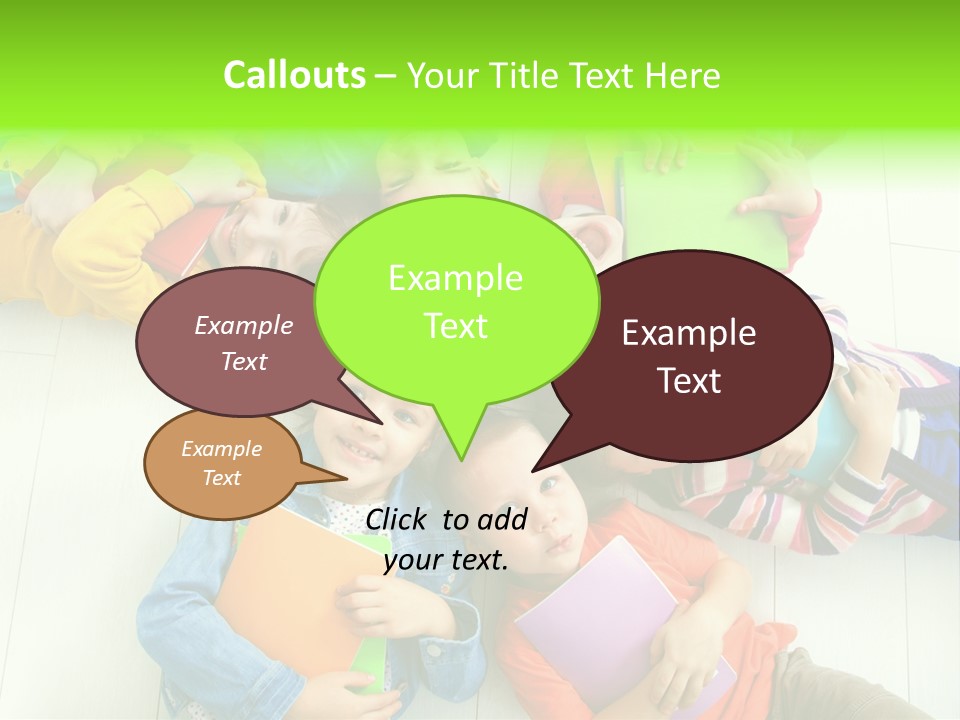 Callouts – Your Title Text Here

Example Text

Example Text

Example Text

Example Text

Click to add your text.